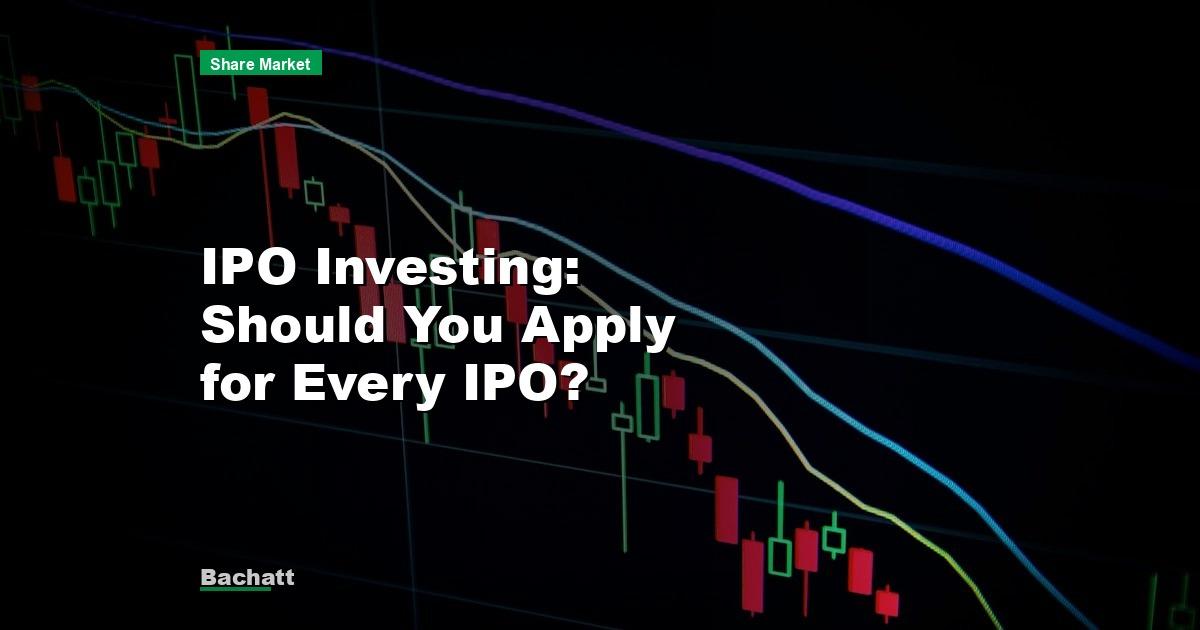 Share Market

IPO Investing: Should You Apply for Every IPO?

Bachatt